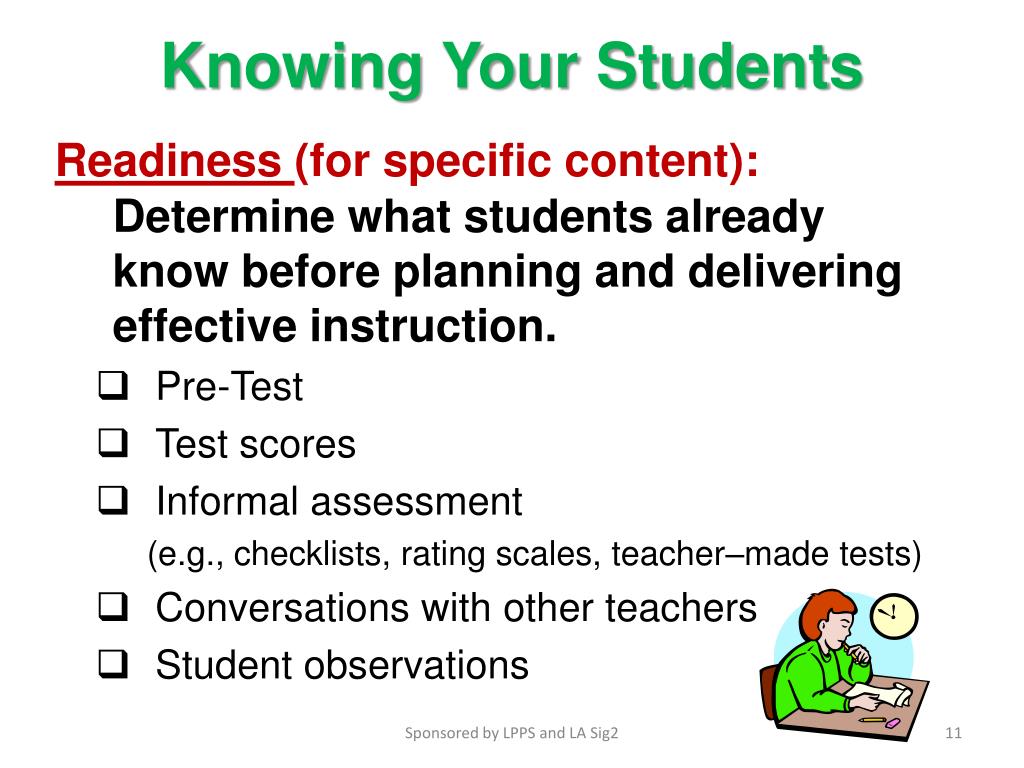 Knowing Your Students

Readiness (for specific content): Determine what students already know before planning and delivering effective instruction.

❑ Pre-Test
❑ Test scores
❑ Informal assessment
(e.g., checklists, rating scales, teacher–made tests)
❑ Conversations with other teachers
❑ Student observations

Sponsored by LPPS and LA Sig2

11